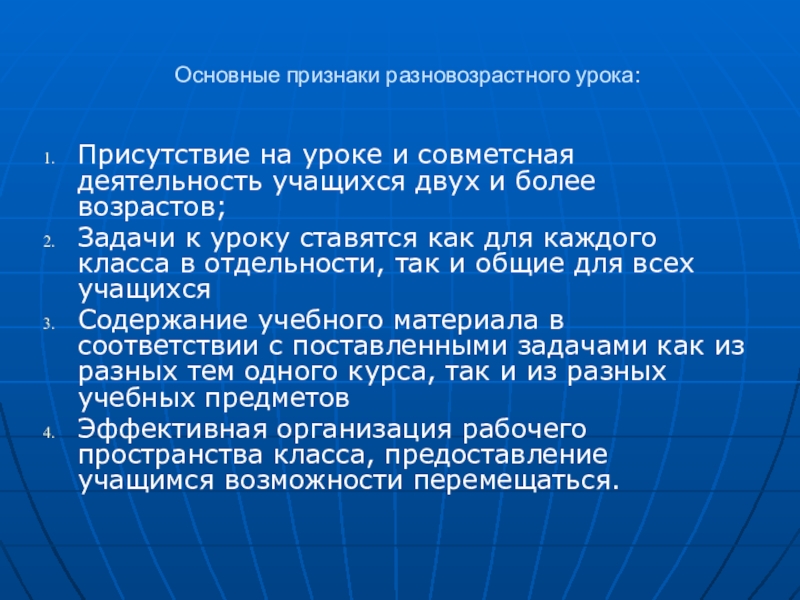 Основные признаки разновозрастного урока:

1. Присутствие на уроке и совметсная деятельность учащихся двух и более возрастов;
2. Задачи к уроку ставятся как для каждого класса в отдельности, так и общие для всех учащихся
3. Содержание учебного материала в соответствии с поставленными задачами как из разных тем одного курса, так и из разных учебных предметов
4. Эффективная организация рабочего пространства класса, предоставление учащимся возможности перемещаться.